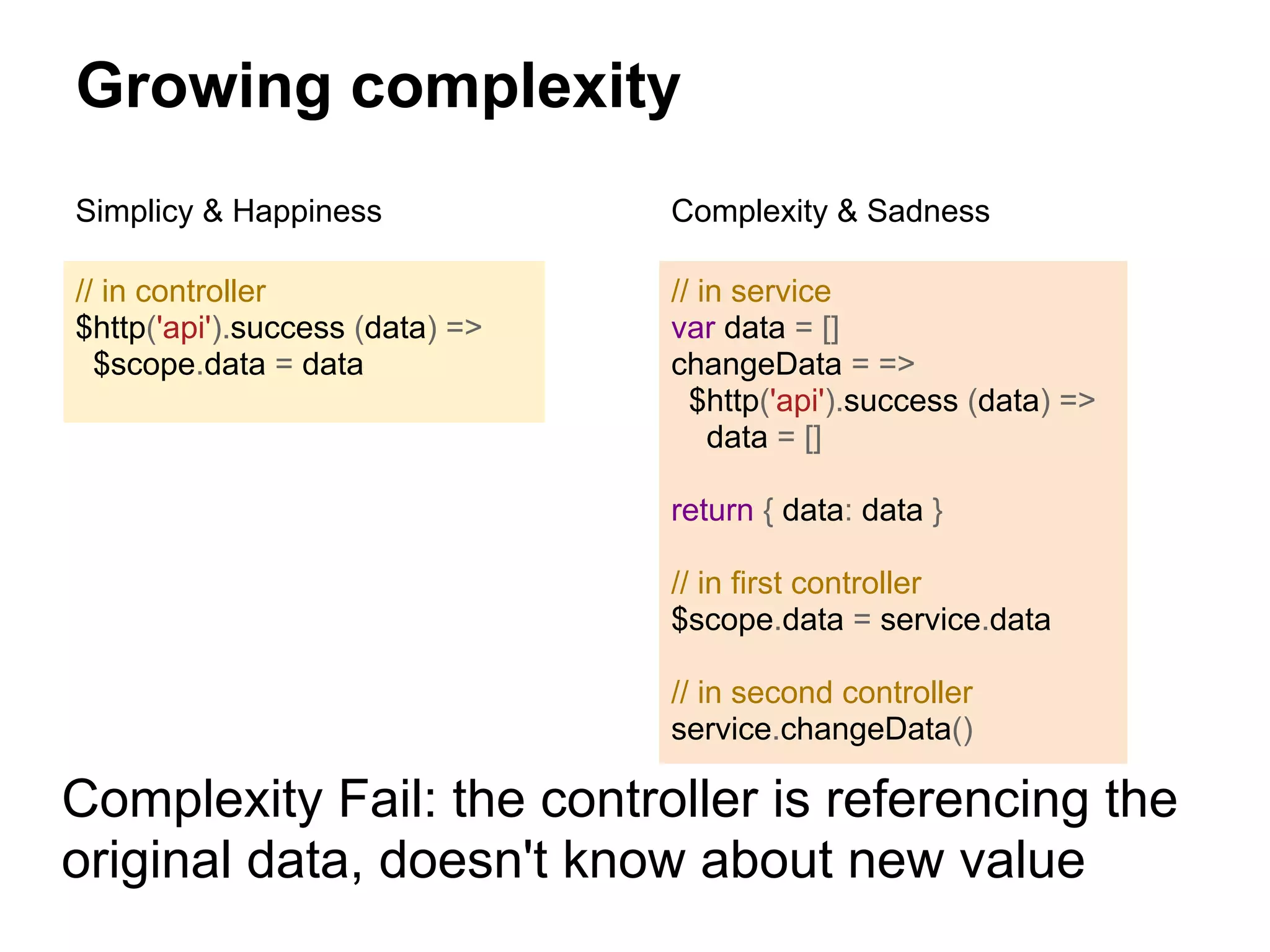 Growing complexity

Simplicy & Happiness

// in controller
$http('api').success (data) =>
  $scope.data = data

Complexity & Sadness

// in service
var data = []
changeData = =>
  $http('api').success (data) =>
    data = []

return { data: data }

// in first controller
$scope.data = service.data

// in second controller
service.changeData()

Complexity Fail: the controller is referencing the original data, doesn't know about new value